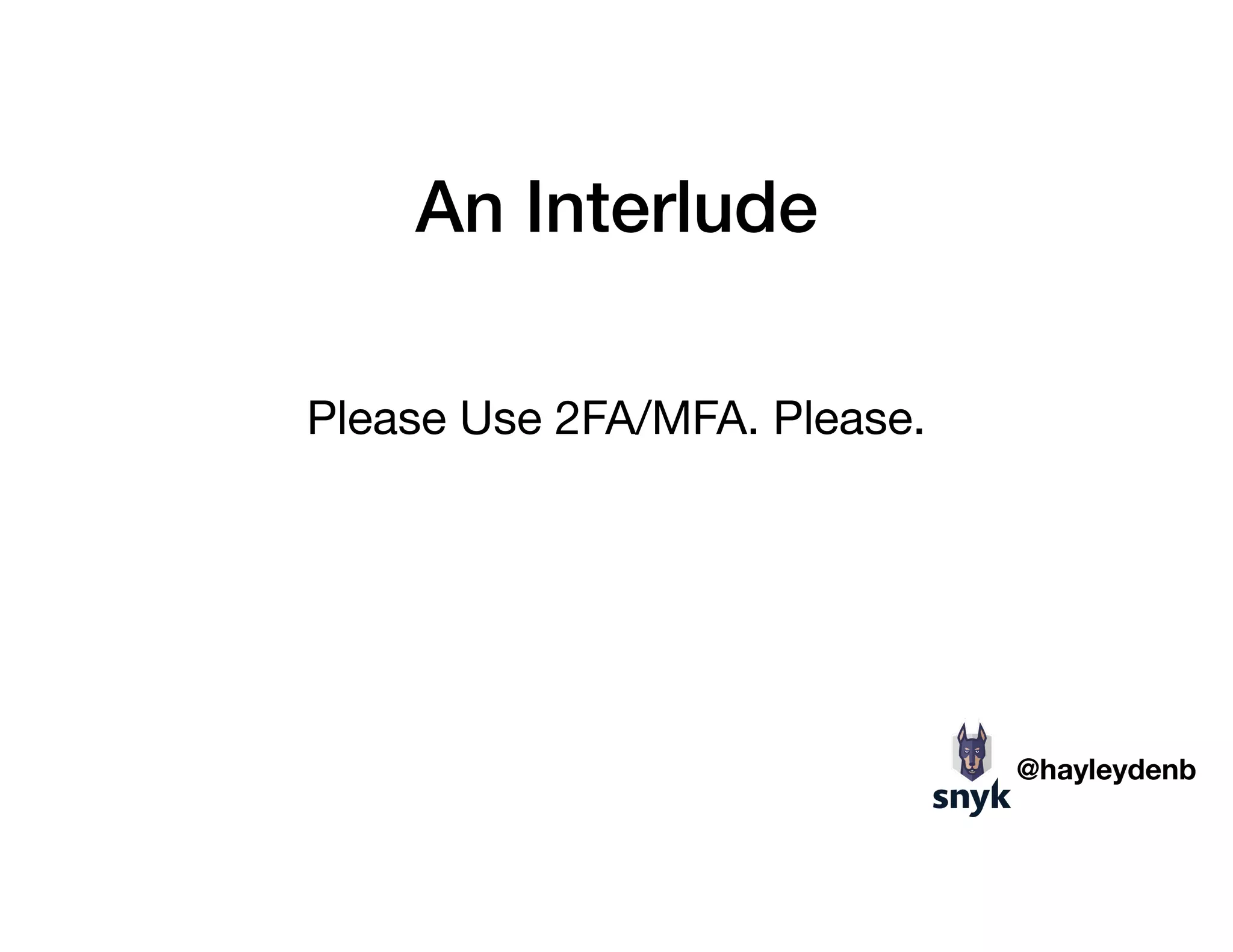 An Interlude

Please Use 2FA/MFA. Please.

snyk

@hayleydenb